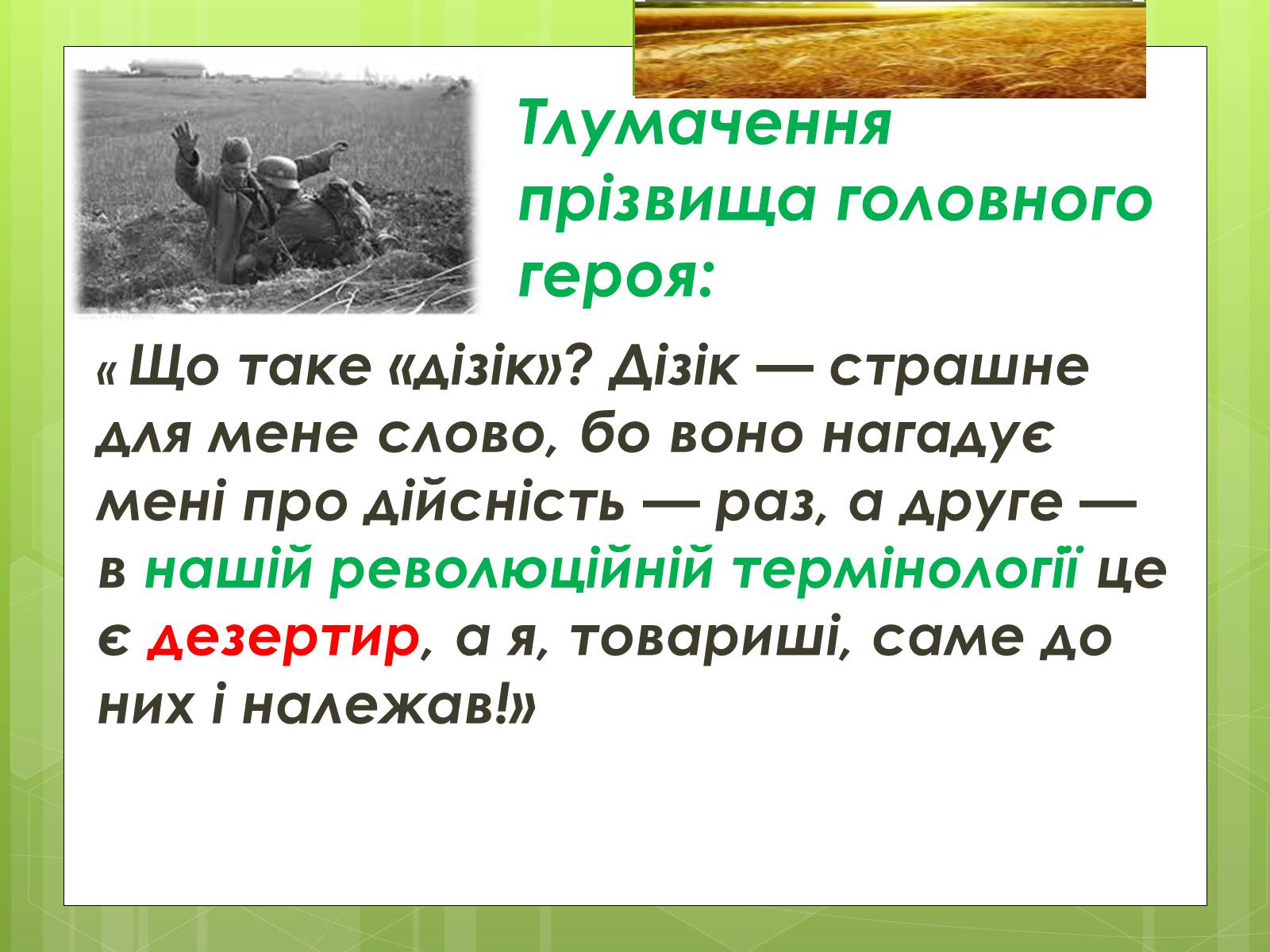 Тлумачення прізвища головного героя:

« Що таке «дізік»? Дізік — страшне для мене слово, бо воно нагадує мені про дійсність — раз, а друге — в нашій революційній термінології це є дезертир, а я, товариші, саме до них і належав!»